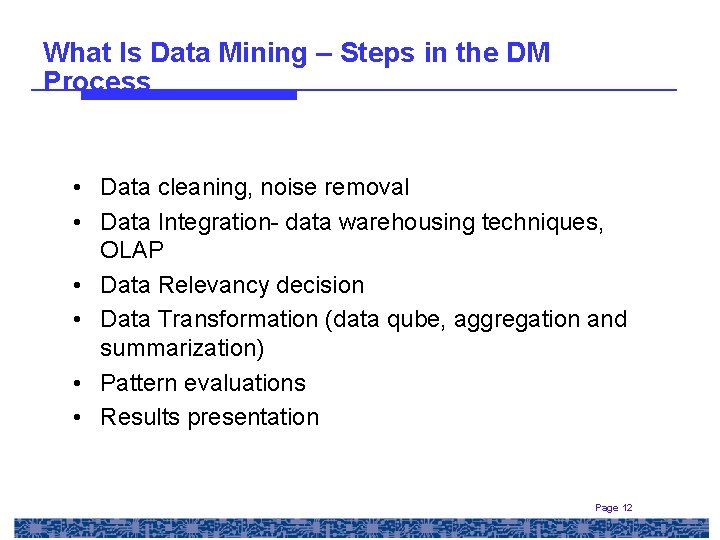 What Is Data Mining – Steps in the DM Process

• Data cleaning, noise removal
• Data Integration- data warehousing techniques, OLAP
• Data Relevancy decision
• Data Transformation (data qube, aggregation and summarization)
• Pattern evaluations
• Results presentation

Page 12